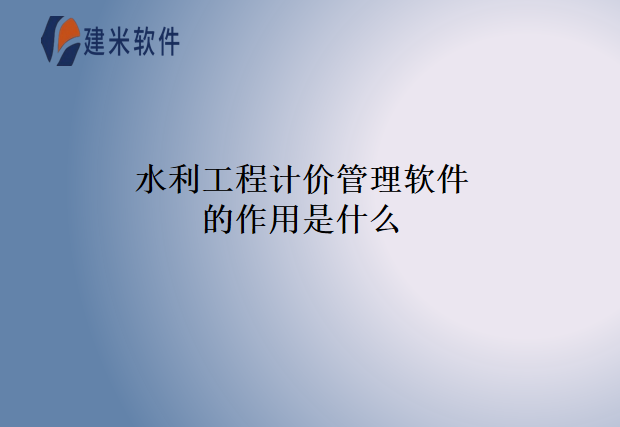 建米软件

水利工程计价管理软件的作用是什么